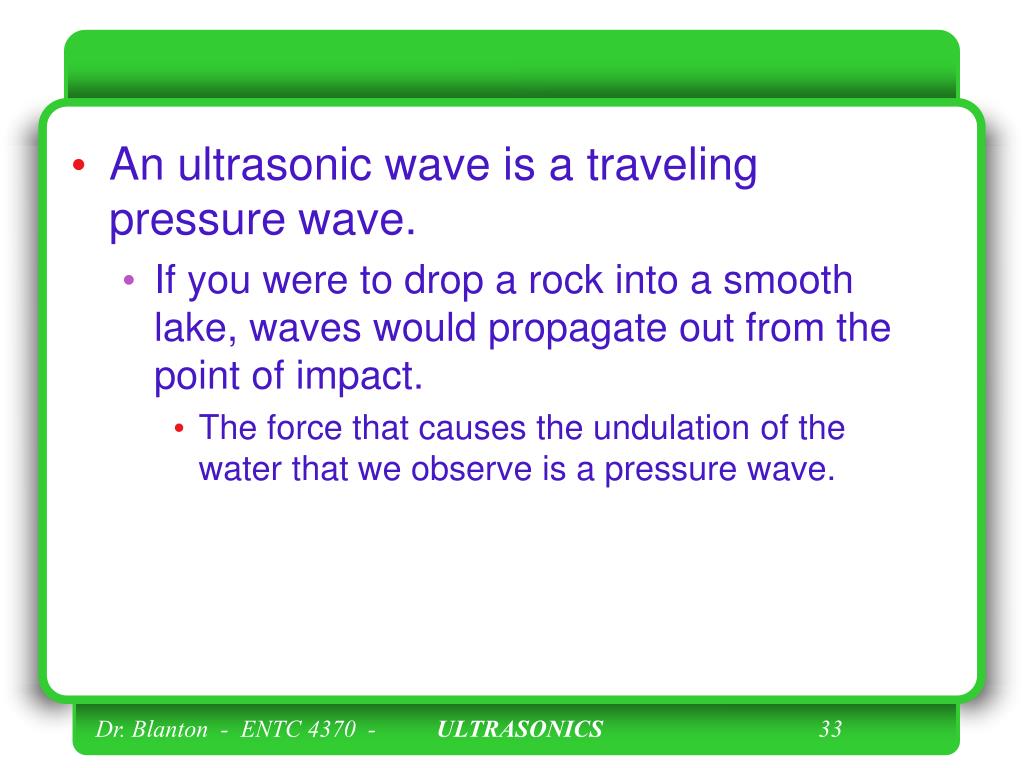 • An ultrasonic wave is a traveling pressure wave.
  • If you were to drop a rock into a smooth lake, waves would propagate out from the point of impact.
    • The force that causes the undulation of the water that we observe is a pressure wave.

Dr. Blanton - ENTC 4370 - ULTRASONICS 33